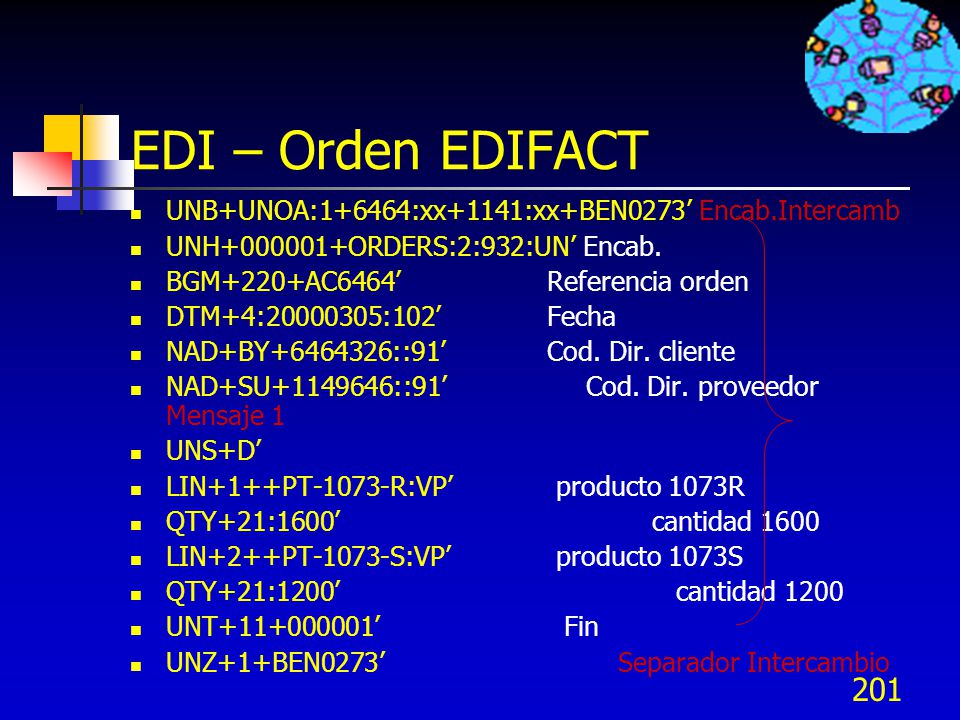 EDI – Orden EDIFACT

- UNB+UNOA:1+6464:xx+1141:xx+BEN0273’ Encab.Intercamb
- UNH+000001+ORDERS:2:932:UN’ Encab.
- BGM+220+AC6464’ Referencia orden
- DTM+4:20000305:102’ Fecha
- NAD+BY+6464326::91’ Cod. Dir. cliente
- NAD+SU+1149646::91’ Cod. Dir. proveedor Mensaje 1
- UNS+D’
- LIN+1++PT-1073-R:VP’ producto 1073R
- QTY+21:1600’ cantidad 1600
- LIN+2++PT-1073-S:VP’ producto 1073S
- QTY+21:1200’ cantidad 1200
- UNT+11+000001’ Fin
- UNZ+1+BEN0273’ Separador Intercambio

201